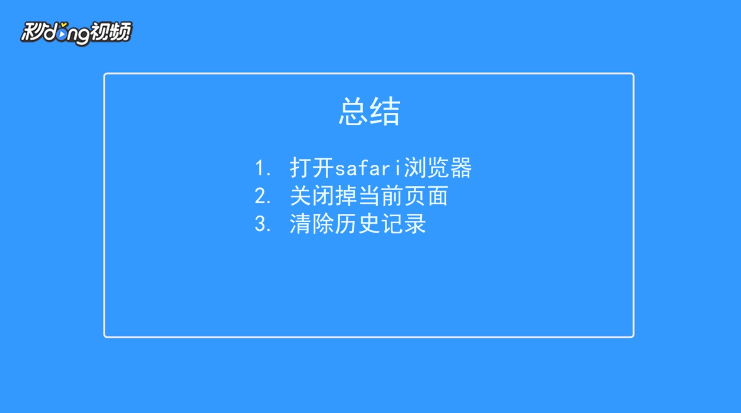 秒dong视频

总结

1. 打开safari浏览器
2. 关闭掉当前页面
3. 清除历史记录